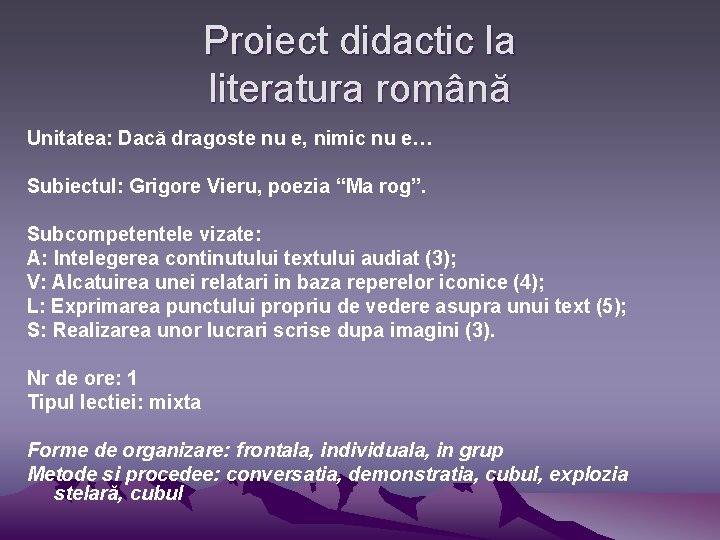 Proiect didactic la literatura română

Unitatea: Dacă dragoste nu e, nimic nu e…

Subiectul: Grigore Vieru, poezia “Ma rog”.

Subcompetentele vizate:
A: Intelegerea continutului textului audiat (3);
V: Alcatuirea unei relatari in baza reperelor iconice (4);
L: Exprimarea punctului propriu de vedere asupra unui text (5);
S: Realizarea unor lucrari scrise dupa imagini (3).

Nr de ore: 1
Tipul lectiei: mixta

Forme de organizare: frontala, individuala, in grup
Metode si procedee: conversatia, demonstratia, cubul, explozia stelară, cubul